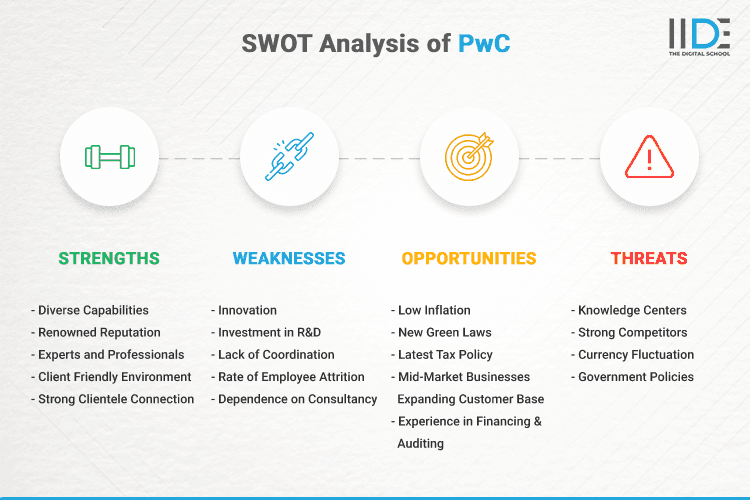 SWOT Analysis of PwC

IIDE
THE DIGITAL SCHOOL

STRENGTHS

- Diverse Capabilities
- Renowned Reputation
- Experts and Professionals
- Client Friendly Environment
- Strong Clientele Connection

WEAKNESSES

- Innovation
- Investment in R&D
- Lack of Coordination
- Rate of Employee Attrition
- Dependence on Consultancy

OPPORTUNITIES

- Low Inflation
- New Green Laws
- Latest Tax Policy
- Mid-Market Businesses Expanding Customer Base
- Experience in Financing & Auditing

THREATS

- Knowledge Centers
- Strong Competitors
- Currency Fluctuation
- Government Policies